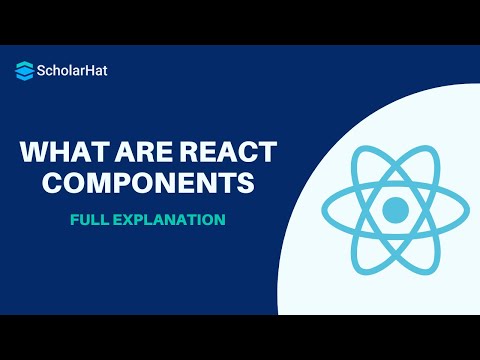 ScholarHat

WHAT ARE REACT COMPONENTS

FULL EXPLANATION